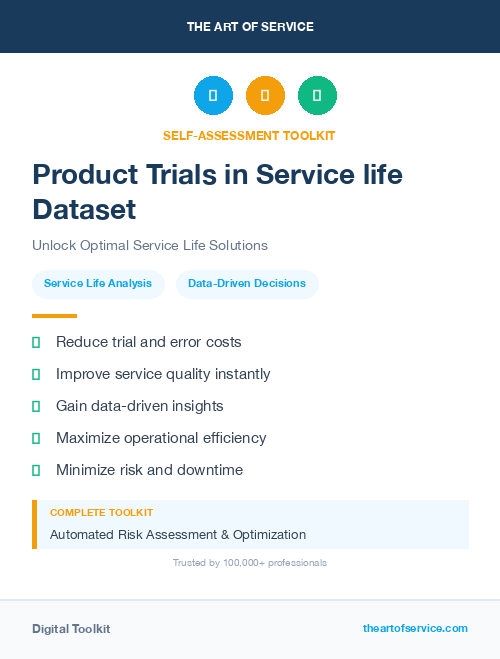 THE ART OF SERVICE

SELF-ASSESSMENT TOOLKIT

Product Trials in Service life Dataset

Unlock Optimal Service Life Solutions

Service Life Analysis

Data-Driven Decisions

Reduce trial and error costs

Improve service quality instantly

Gain data-driven insights

Maximize operational efficiency

Minimize risk and downtime

COMPLETE TOOLKIT

Automated Risk Assessment & Optimization

Trusted by 100,000+ professionals

Digital Toolkit

theartofservice.com